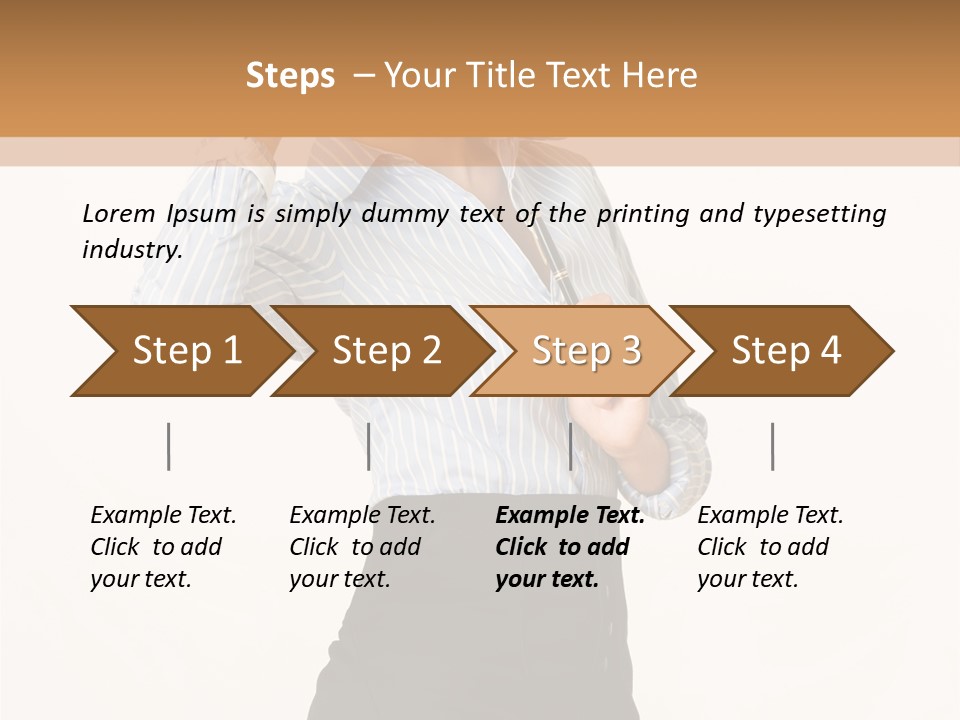 Steps – Your Title Text Here

Lorem Ipsum is simply dummy text of the printing and typesetting industry.

Step 1

Step 2

Step 3

Step 4

Example Text. Click to add your text.

Example Text. Click to add your text.

Example Text. Click to add your text.

Example Text. Click to add your text.